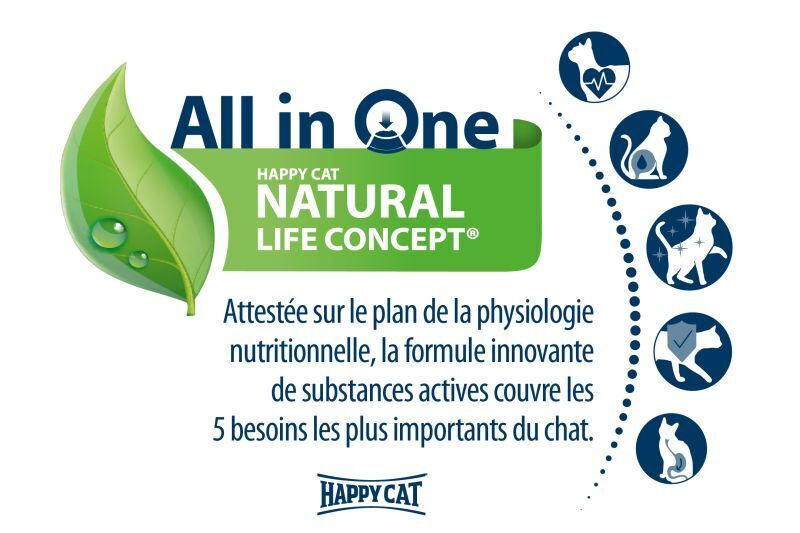 All in One

HAPPY CAT
NATURAL
LIFE CONCEPT®

Attestée sur le plan de la physiologie nutritionnelle, la formule innovante de substances actives couvre les 5 besoins les plus importants du chat.

HAPPY CAT